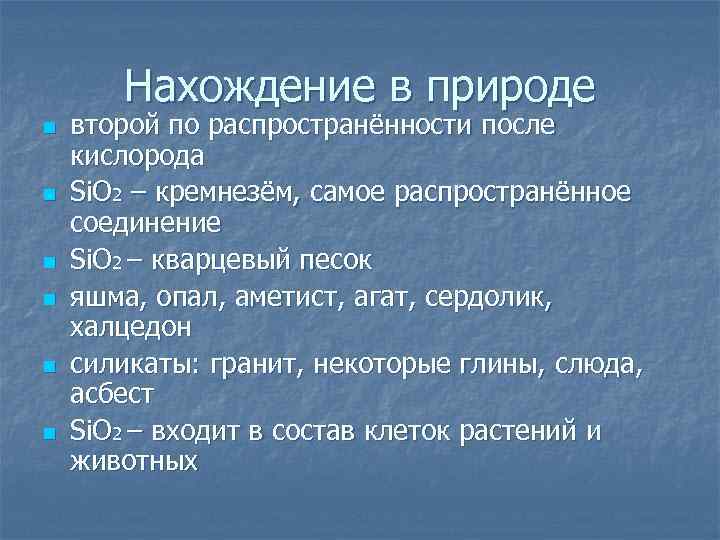 Нахождение в природе

- второй по распространённости после кислорода
- $SiO_2$ – кремнезём, самое распространённое соединение
- $SiO_2$ – кварцевый песок
- яшма, опал, аметист, агат, сердолик, халцедон
- силикаты: гранит, некоторые глины, слюда, асбест
- $SiO_2$ – входит в состав клеток растений и животных